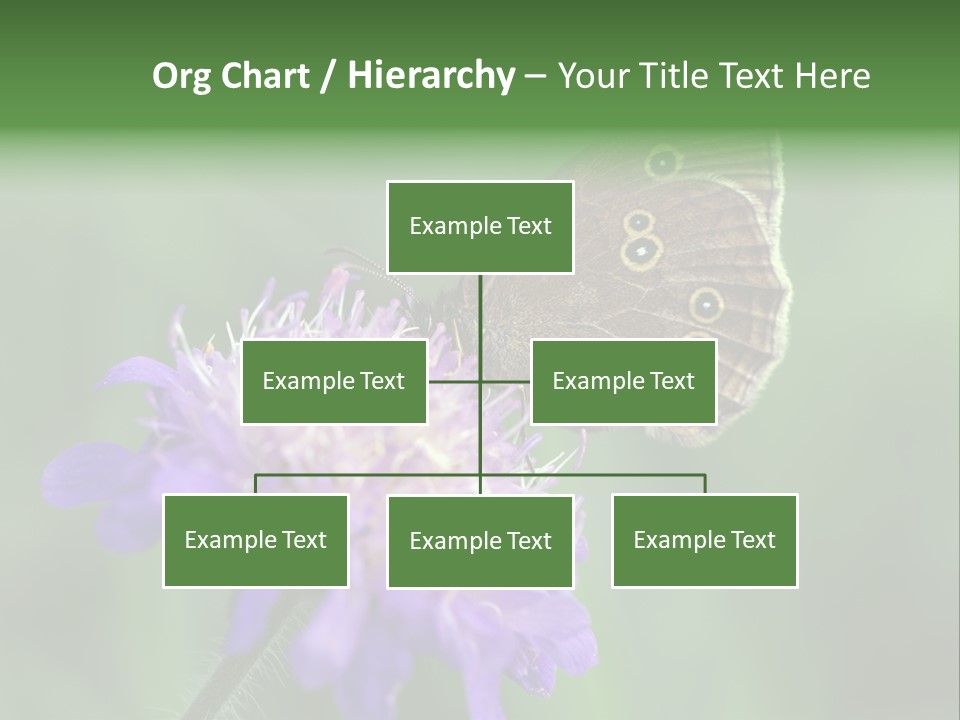 Org Chart / Hierarchy – Your Title Text Here

Example Text

Example Text

Example Text

Example Text

Example Text

Example Text